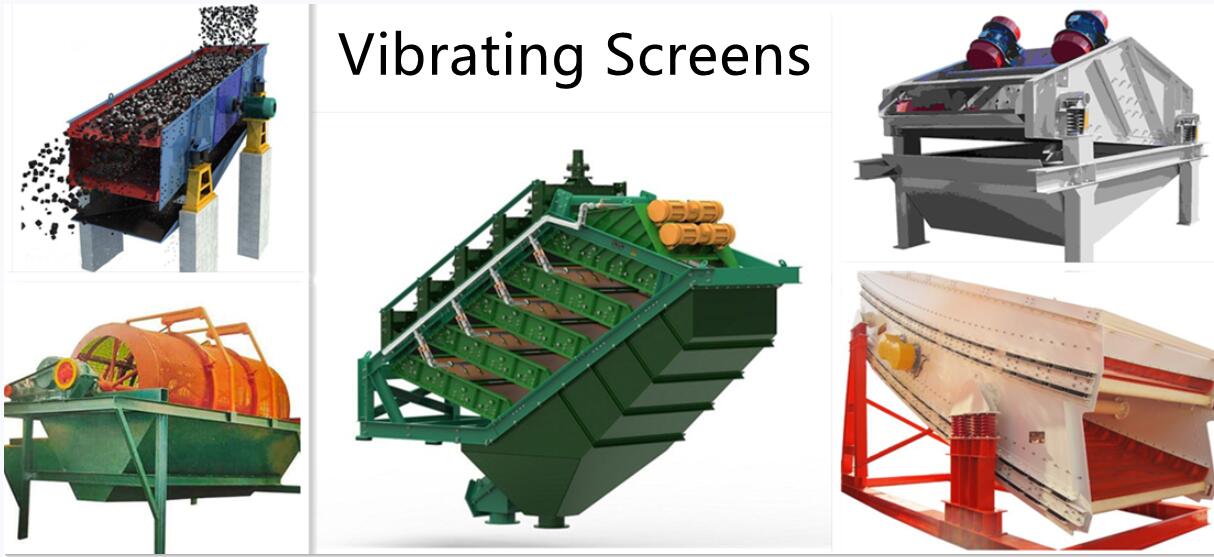 Vibrating Screens